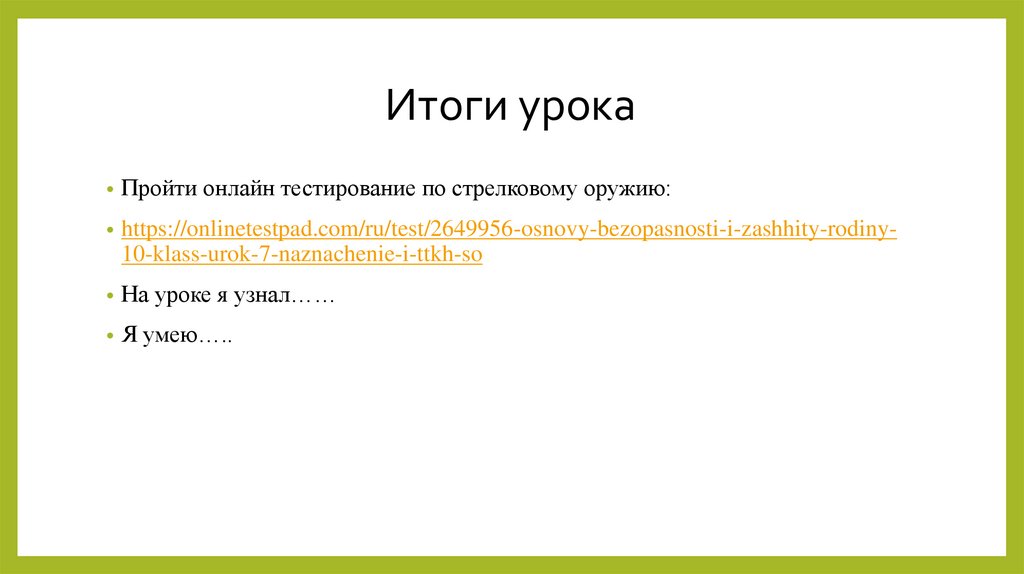 Итоги урока

• Пройти онлайн тестирование по стрелковому оружию:

• https://onlinetestpad.com/ru/test/2649956-osnovy-bezopasnosti-i-zashhity-rodiny-10-klass-urok-7-naznachenie-i-ttkh-so

• На уроке я узнал……

• Я умею…..